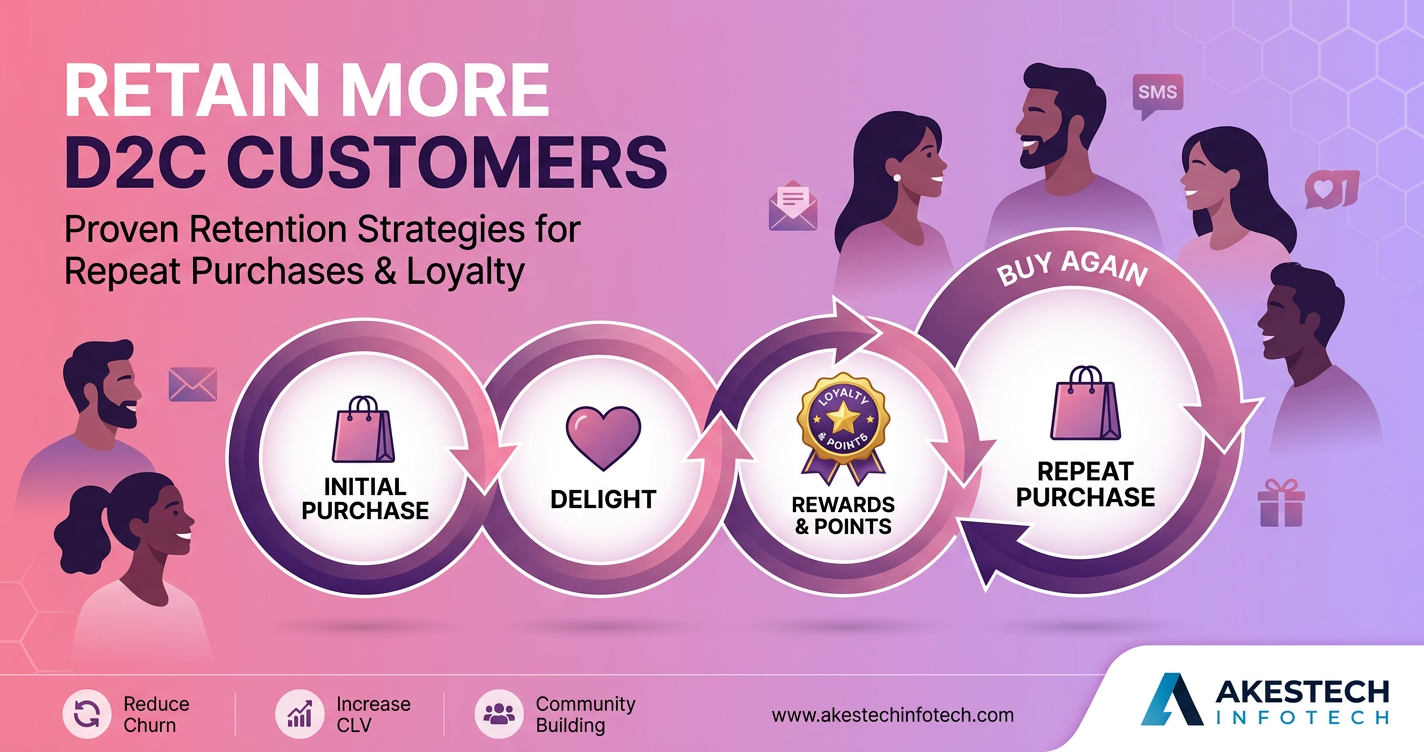 RETAIN MORE D2C CUSTOMERS

Proven Retention Strategies for Repeat Purchases & Loyalty

SMS

BUY AGAIN

INITIAL PURCHASE

DELIGHT

LOYALTY & POINTS

REWARDS & POINTS

REPEAT PURCHASE

Reduce Churn

Increase CLV

Community Building

www.akestechinfotech.com

AKESTECH INFOTECH